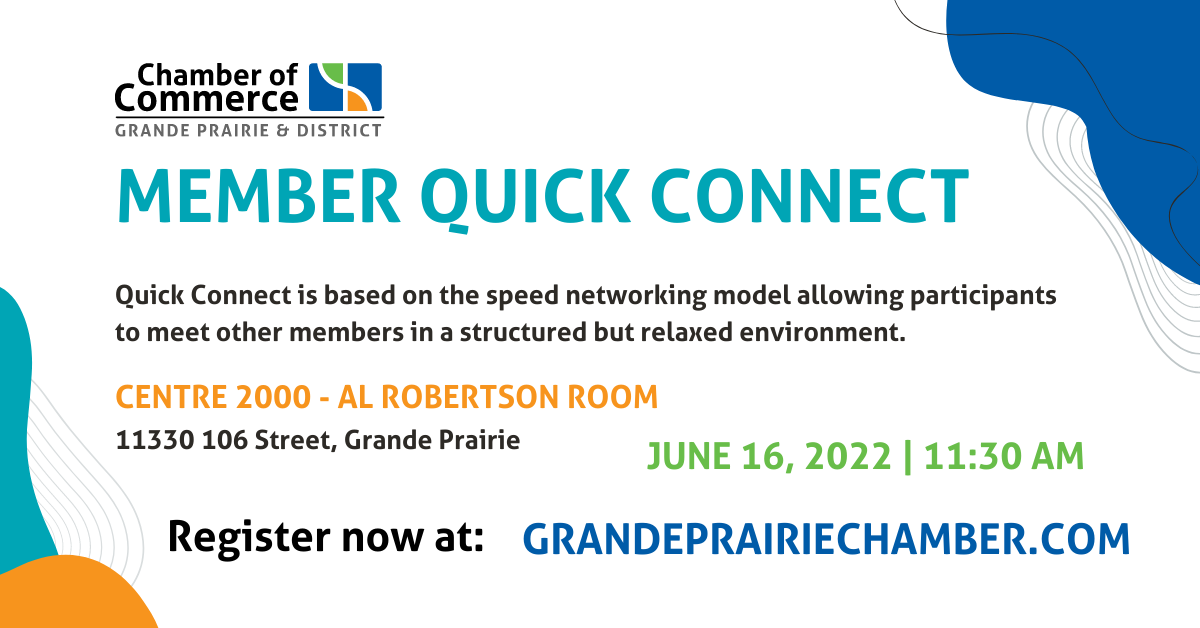 Chamber of Commerce
GRANDE PRAIRIE & DISTRICT

MEMBER QUICK CONNECT

Quick Connect is based on the speed networking model allowing participants to meet other members in a structured but relaxed environment.

CENTRE 2000 - AL ROBERTSON ROOM
11330 106 Street, Grande Prairie

JUNE 16, 2022 | 11:30 AM

Register now at: GRANDEPRAIRIECHAMBER.COM